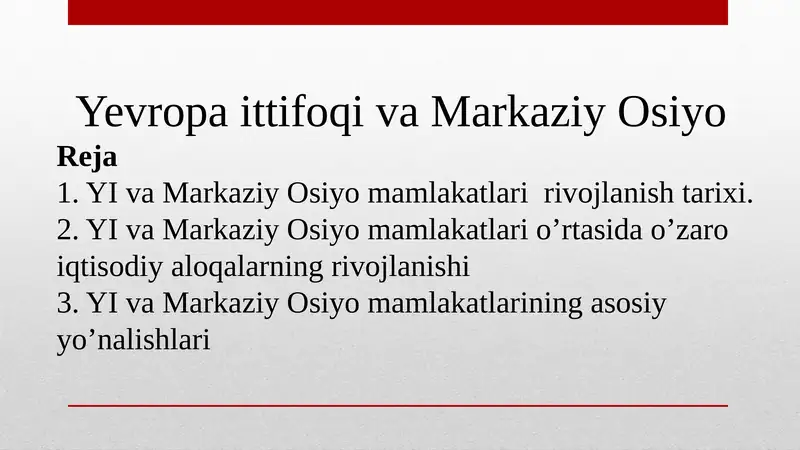 Yevropa ittifoqi va Markaziy Osiyo

Reja
1. YI va Markaziy Osiyo mamlakatlari rivojlanish tarixi.
2. YI va Markaziy Osiyo mamlakatlari o’rtasida o’zaro iqtisodiy aloqalarning rivojlanishi
3. YI va Markaziy Osiyo mamlakatlarining asosiy yo’nalishlari